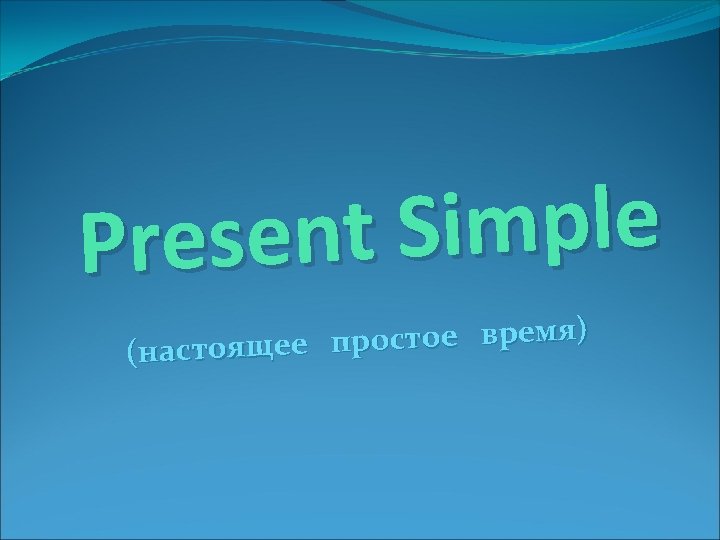 Present Simple

(настоящее простое время)